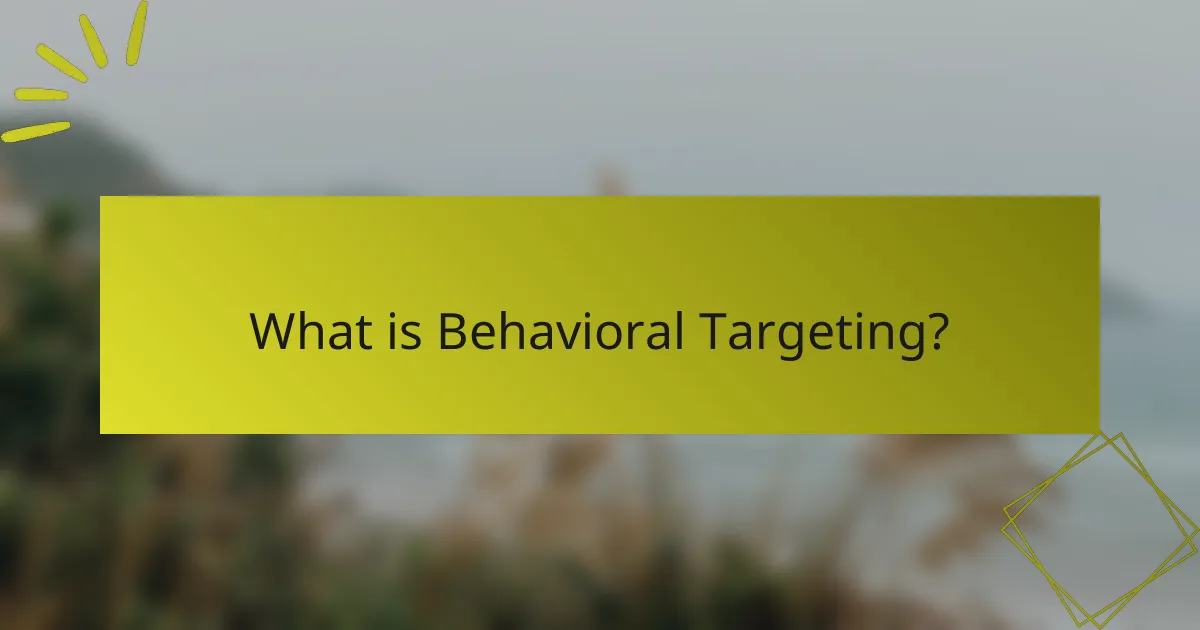 What is Behavioral Targeting?